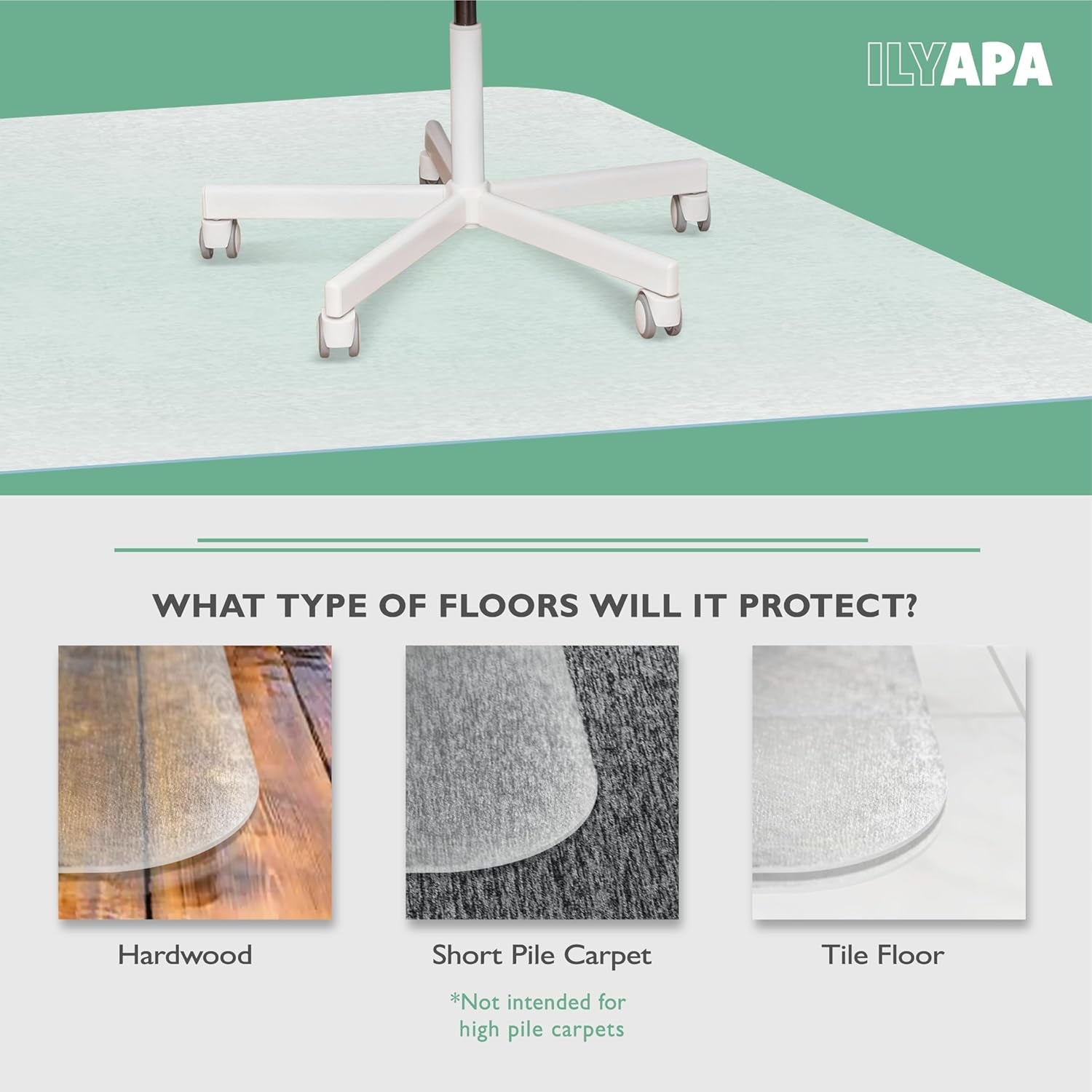 ILYAPA

WHAT TYPE OF FLOORS WILL IT PROTECT?

Hardwood

Short Pile Carpet

*Not intended for high pile carpets

Tile Floor